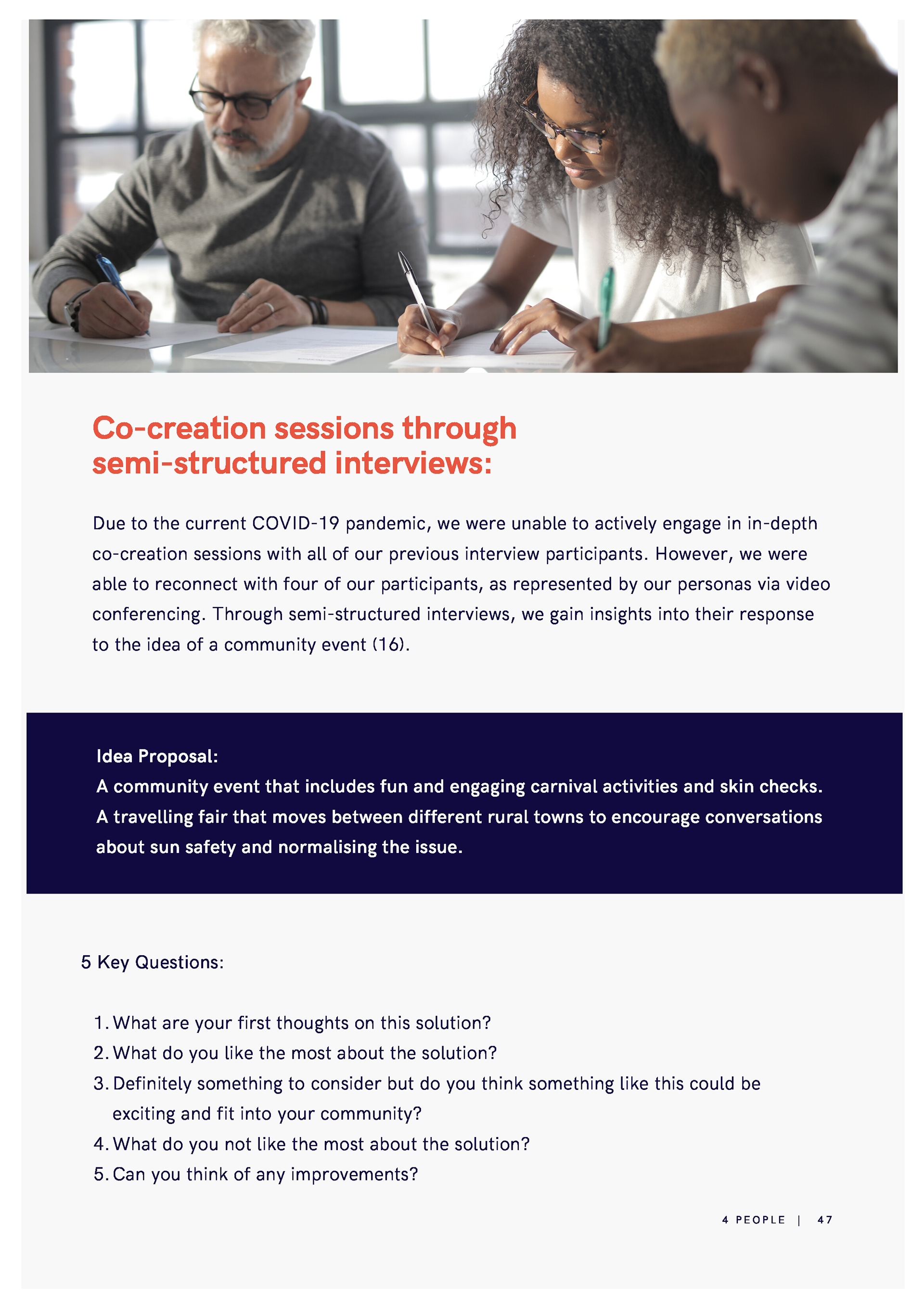 Co-creation sessions through semi-structured interviews:

Due to the current COVID-19 pandemic, we were unable to actively engage in in-depth co-creation sessions with all of our previous interview participants. However, we were able to reconnect with four of our participants, as represented by our personas via video conferencing. Through semi-structured interviews, we gain insights into their response to the idea of a community event (16).

Idea Proposal:
A community event that includes fun and engaging carnival activities and skin checks. A travelling fair that moves between different rural towns to encourage conversations about sun safety and normalising the issue.

5 Key Questions:

1. What are your first thoughts on this solution?
2. What do you like the most about the solution?
3. Definitely something to consider but do you think something like this could be exciting and fit into your community?
4. What do you not like the most about the solution?
5. Can you think of any improvements?

4 PEOPLE | 47